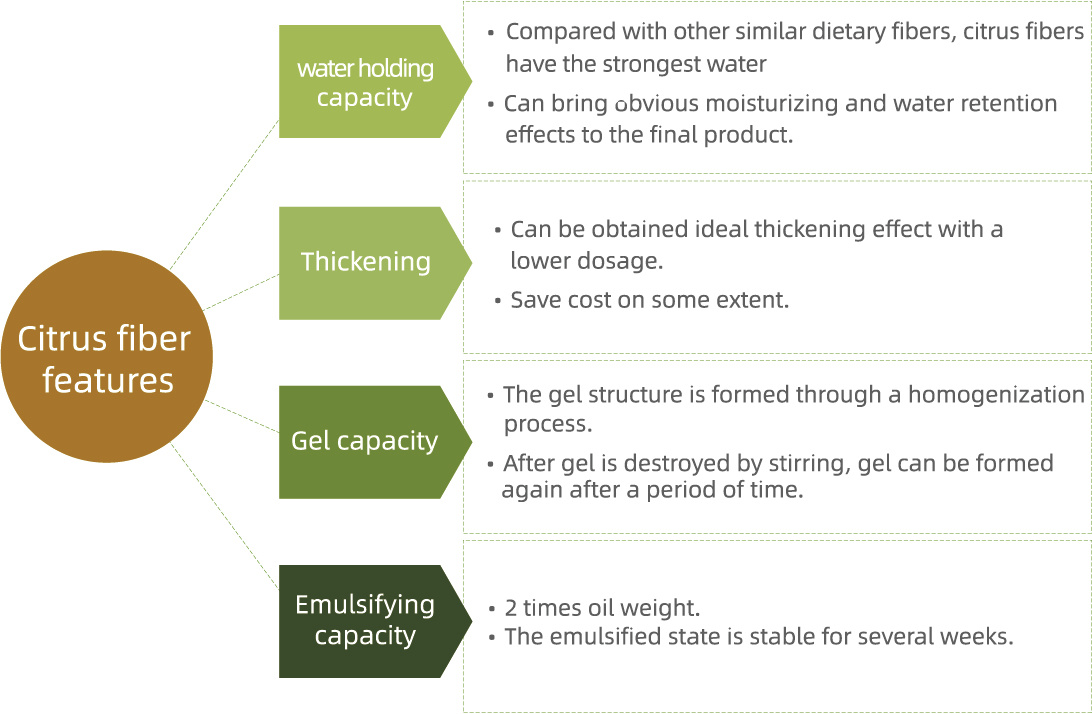 Citrus fiber features

water holding capacity

• Compared with other similar dietary fibers, citrus fibers have the strongest water
• Can bring obvious moisturizing and water retention effects to the final product.

Thickening

• Can be obtained ideal thickening effect with a lower dosage.
• Save cost on some extent.

Gel capacity

• The gel structure is formed through a homogenization process.
• After gel is destroyed by stirring, gel can be formed again after a period of time.

Emulsifying capacity

• 2 times oil weight.
• The emulsified state is stable for several weeks.